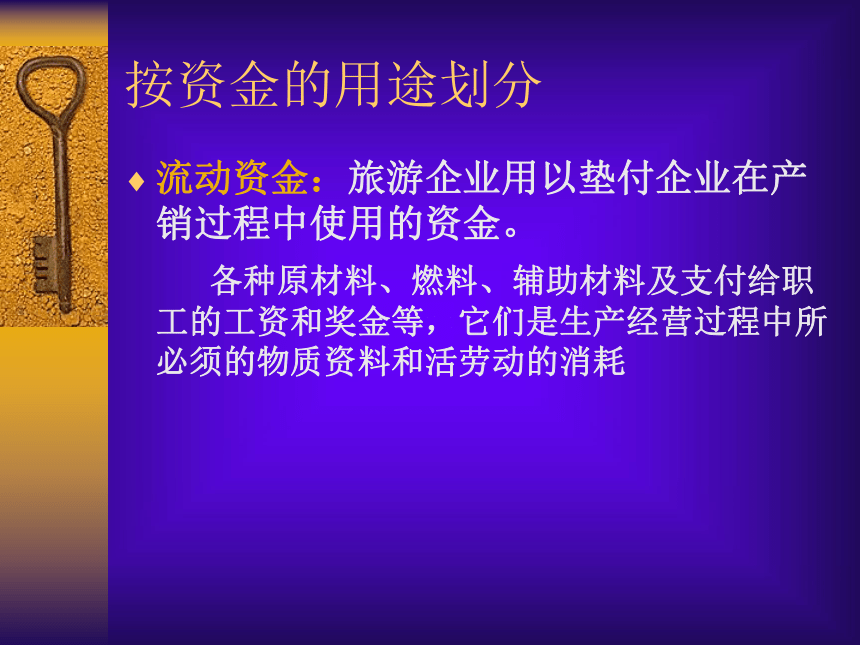 按资金的用途划分

♦ 流动资金：旅游企业用以垫付企业在产销过程中使用的资金。

各种原材料、燃料、辅助材料及支付给职工的工资和奖金等，它们是生产经营过程中所必须的物质资料和活劳动的消耗